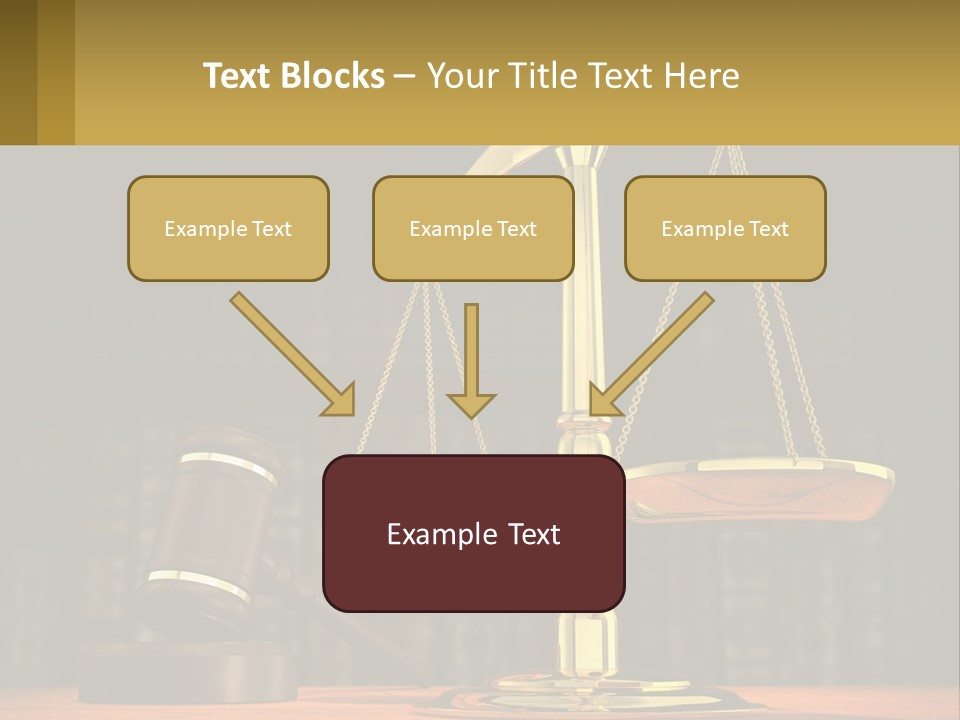 Text Blocks – Your Title Text Here

Example Text

Example Text

Example Text

Example Text